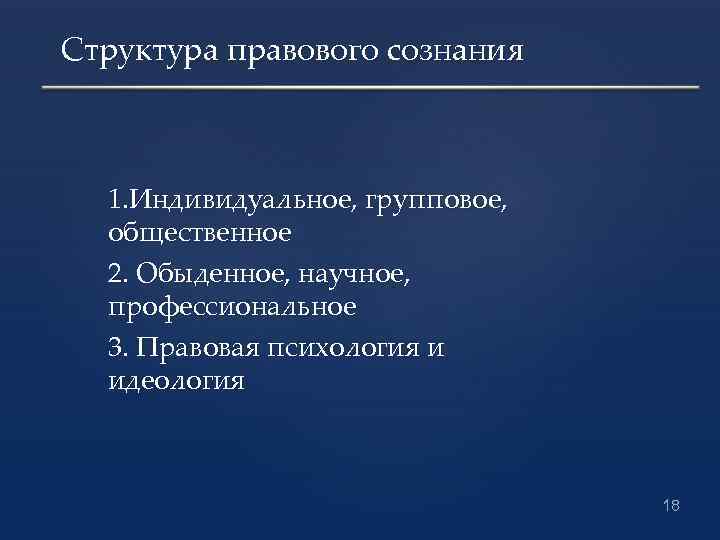 Структура правового сознания

1.Индивидуальное, групповое, общественное

2. Обыденное, научное, профессиональное

3. Правовая психология и идеология

18